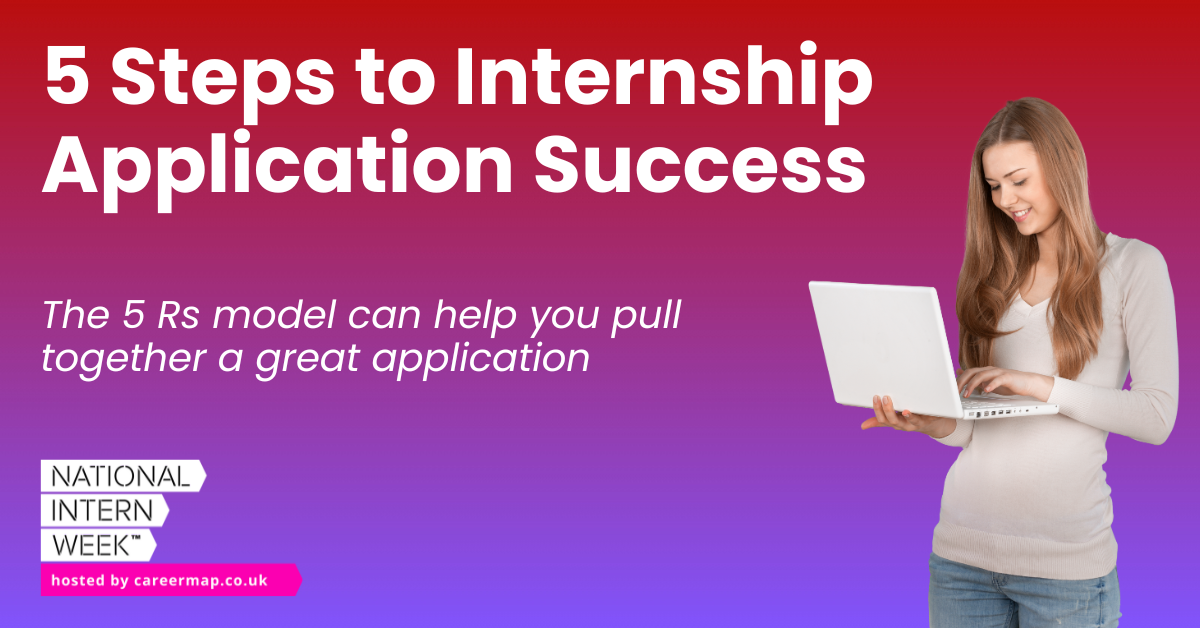 5 Steps to Internship Application Success

The 5 Rs model can help you pull together a great application

NATIONAL
INTERN
WEEK™
hosted by careermap.co.uk